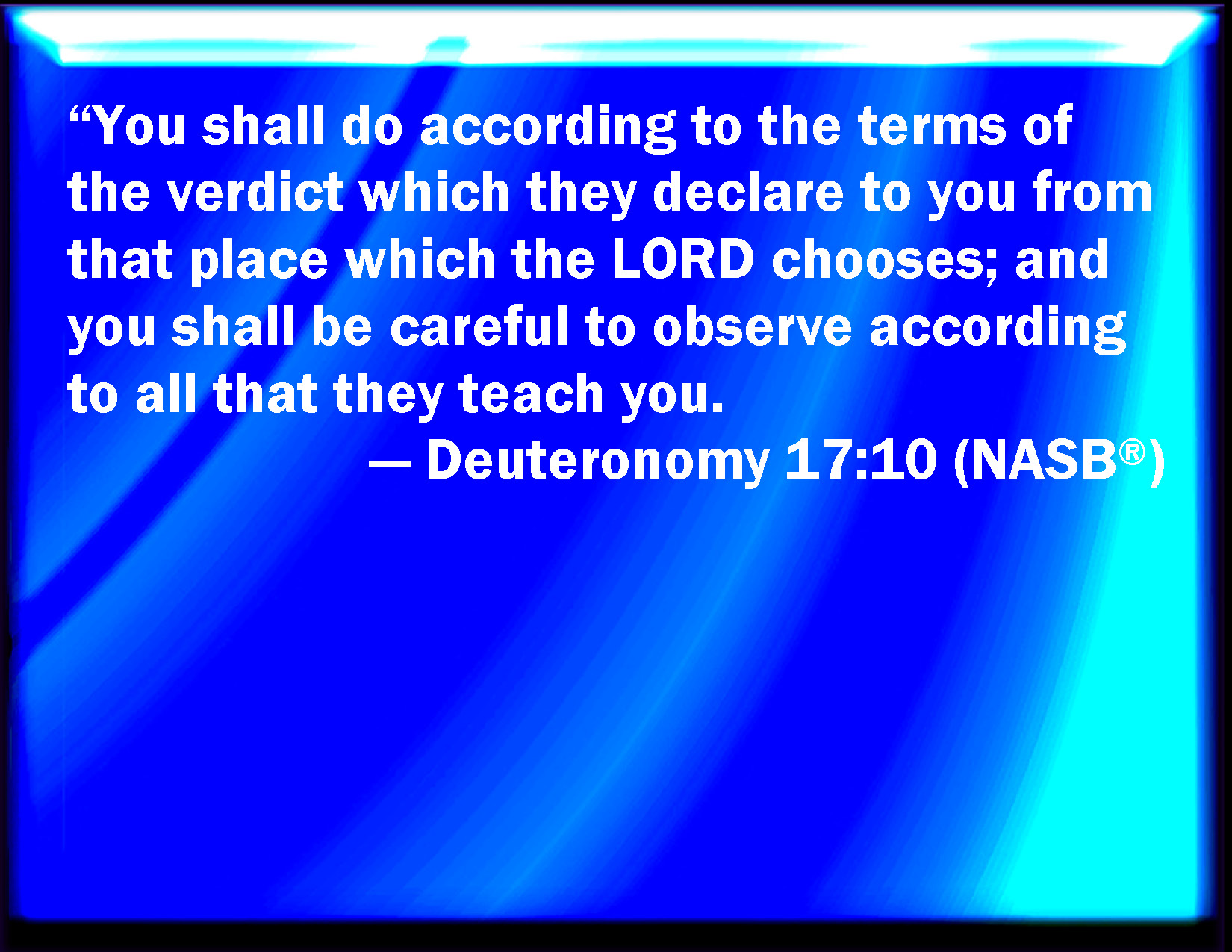 “You shall do according to the terms of the verdict which they declare to you from that place which the LORD chooses; and you shall be careful to observe according to all that they teach you.

— Deuteronomy 17:10 (NASB®)